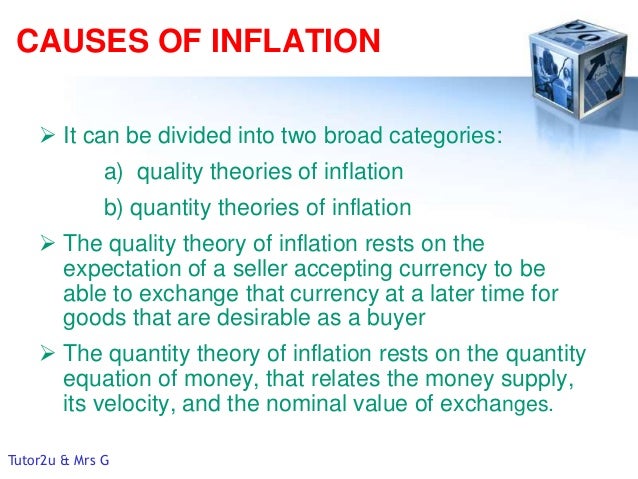 CAUSES OF INFLATION

➢ It can be divided into two broad categories:

a) quality theories of inflation

b) quantity theories of inflation

➢ The quality theory of inflation rests on the expectation of a seller accepting currency to be able to exchange that currency at a later time for goods that are desirable as a buyer

➢ The quantity theory of inflation rests on the quantity equation of money, that relates the money supply, its velocity, and the nominal value of exchanges.

Tutor2u & Mrs G